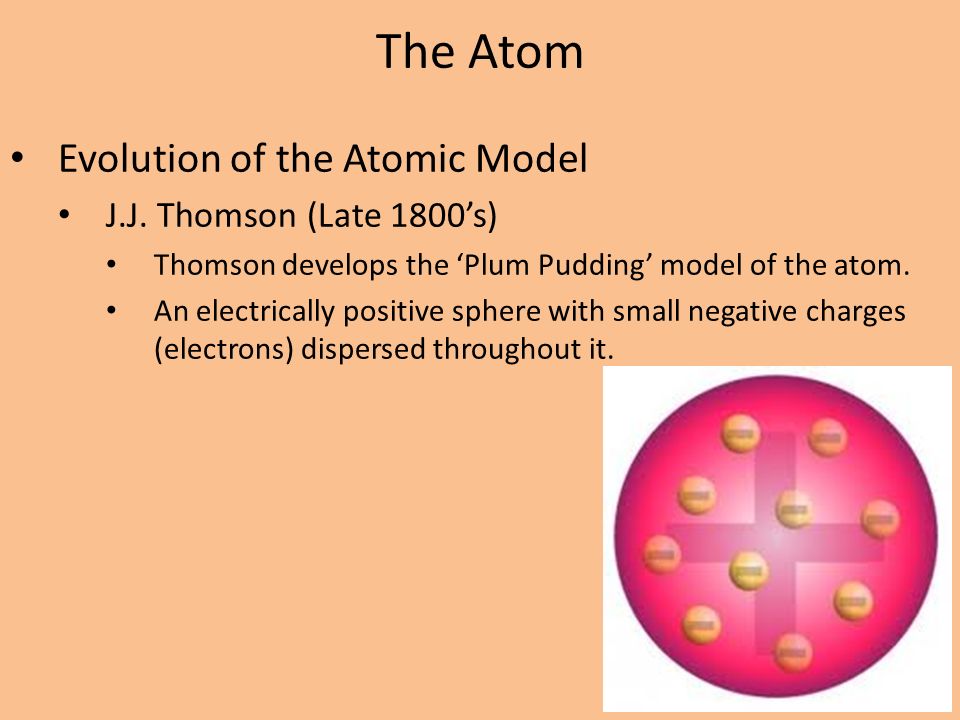 The Atom

• Evolution of the Atomic Model
  • J.J. Thomson (Late 1800's)
    • Thomson develops the 'Plum Pudding' model of the atom.
    • An electrically positive sphere with small negative charges (electrons) dispersed throughout it.